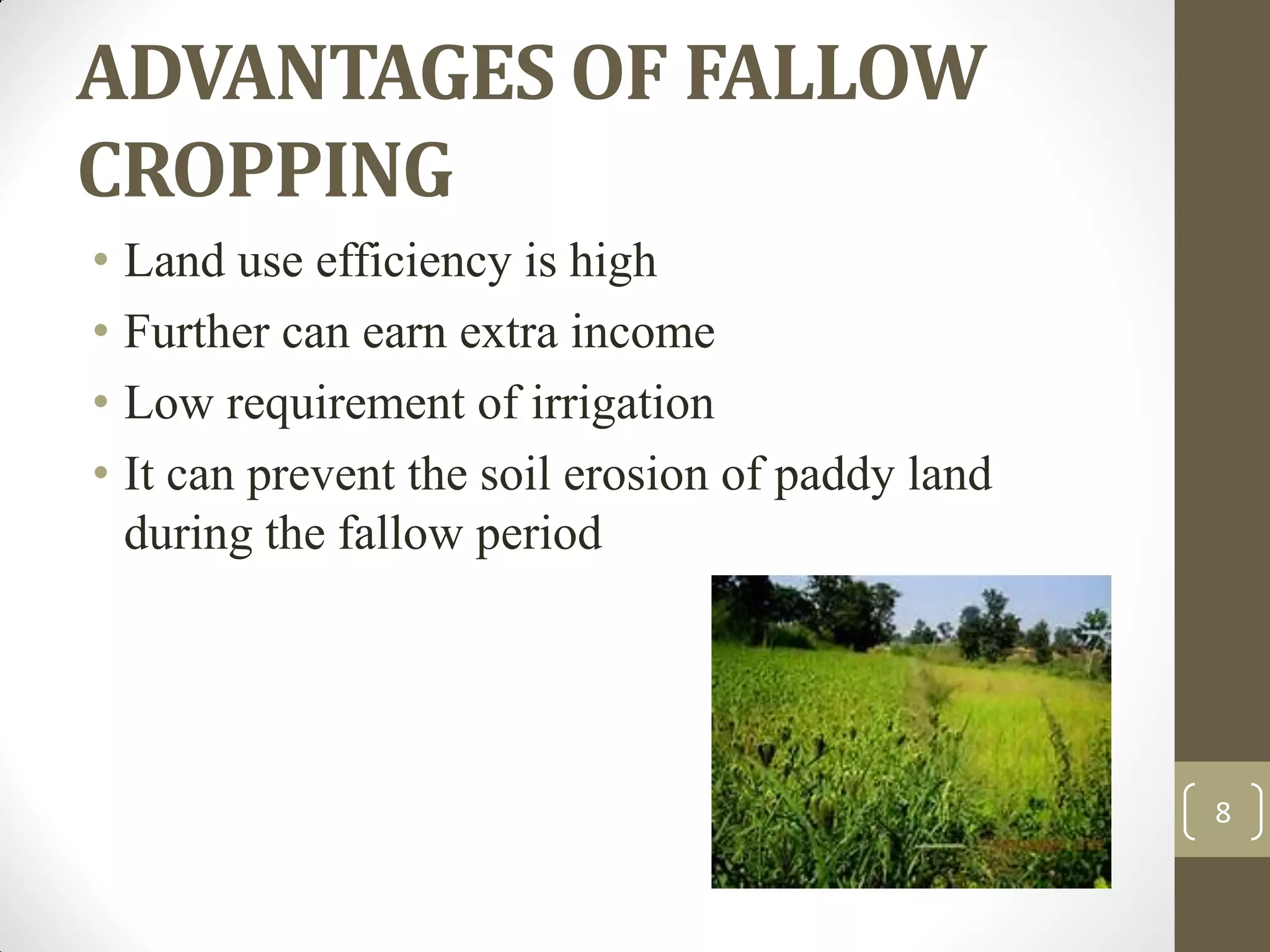 ADVANTAGES OF FALLOW CROPPING

• Land use efficiency is high
• Further can earn extra income
• Low requirement of irrigation
• It can prevent the soil erosion of paddy land during the fallow period

8